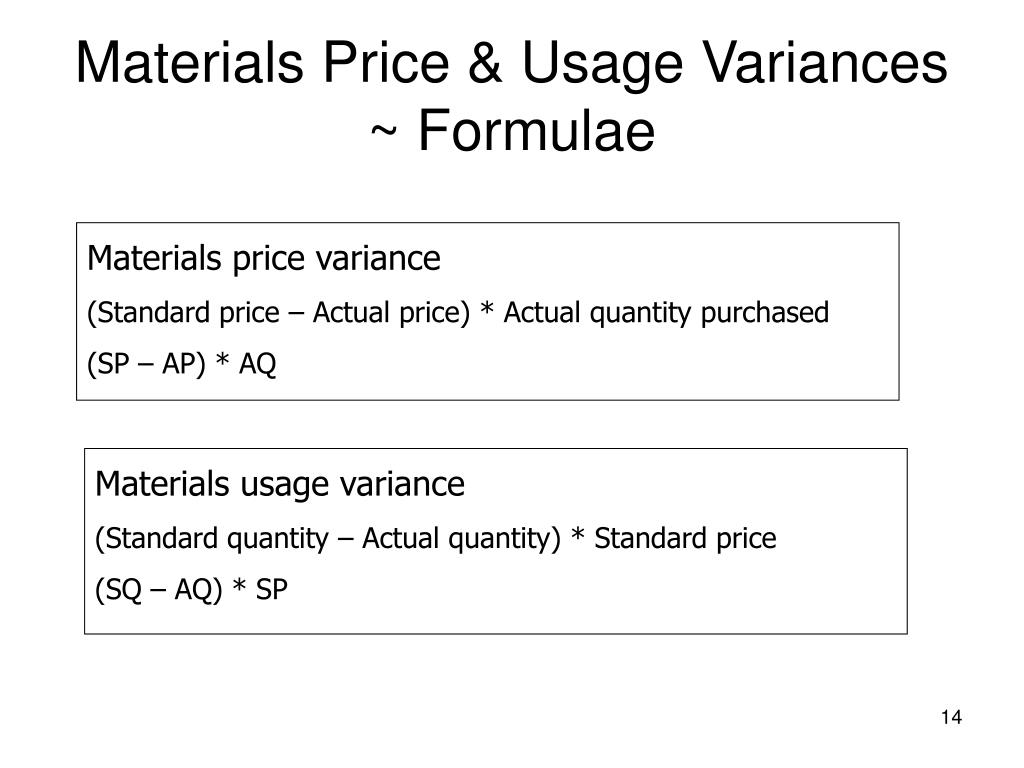 Materials Price & Usage Variances ~ Formulae

Materials price variance

(Standard price – Actual price) * Actual quantity purchased

(SP – AP) * AQ

Materials usage variance

(Standard quantity – Actual quantity) * Standard price

(SQ – AQ) * SP

14